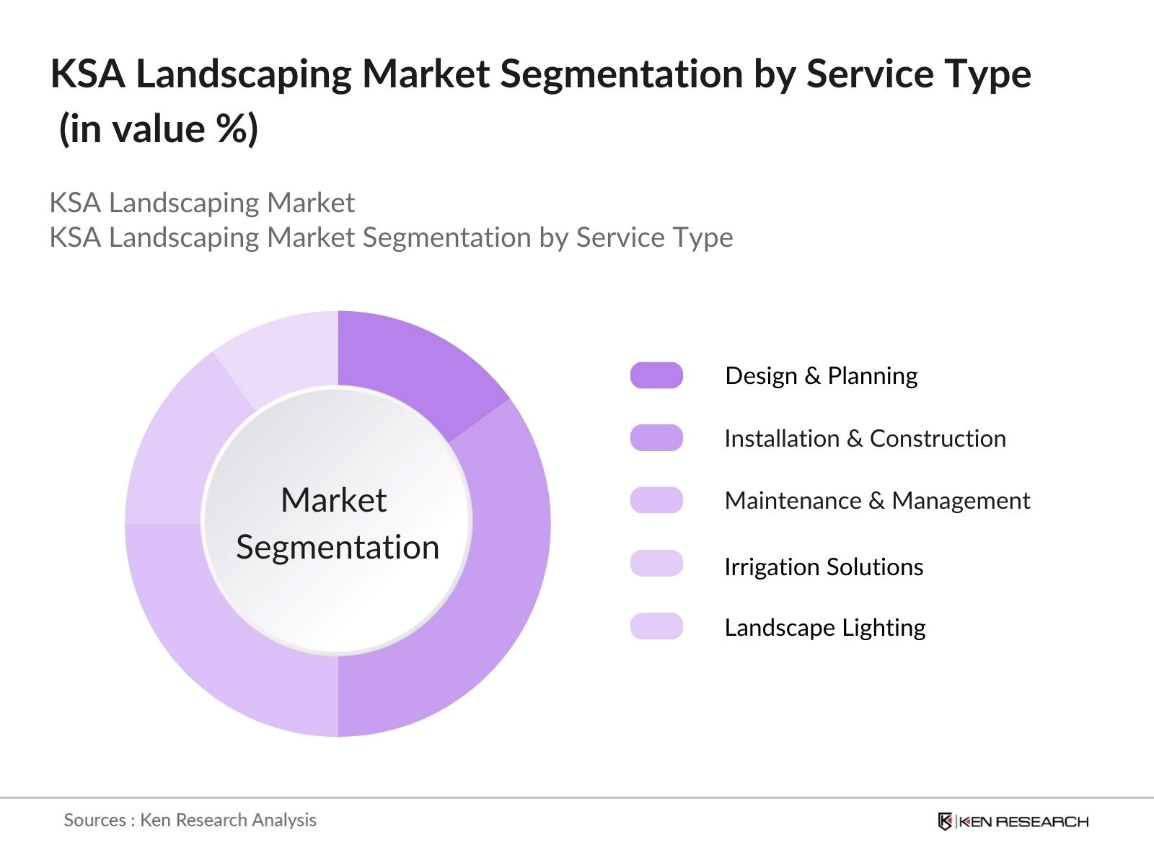 KSA Landscaping Market Segmentation by Service Type (in value %)

KSA Landscaping Market
KSA Landscaping Market Segmentation by Service Type

Market Segmentation

Design & Planning

Installation & Construction

Maintenance & Management

Irrigation Solutions

Landscape Lighting

Sources : Ken Research Analysis

KEN RESEARCH